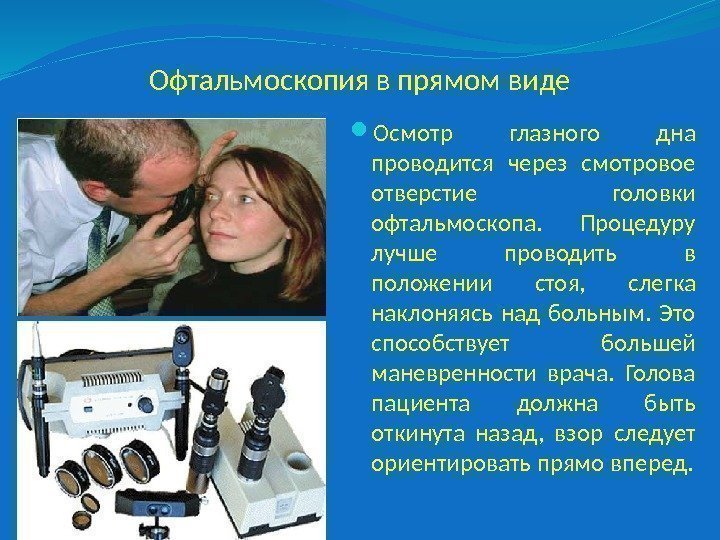 Офтальмоскопия в прямом виде

Осмотр глазного дна проводится через смотровое отверстие головки офтальмоскопа. Процедуру лучше проводить в положении стоя, слегка наклоняясь над больным. Это способствует большей маневренности врача. Голова пациента должна быть откинута назад, взор следует ориентировать прямо вперед.